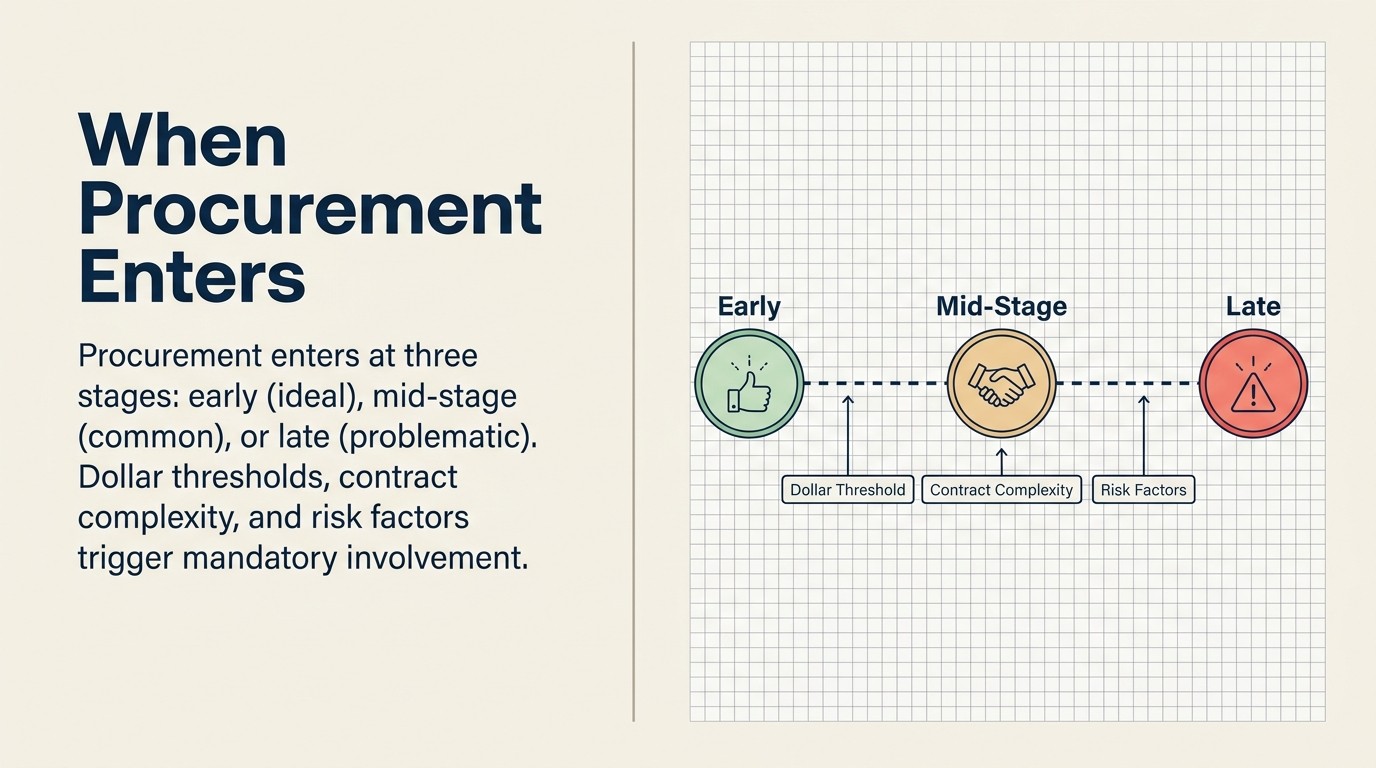 When Procurement Enters

Procurement enters at three stages: early (ideal), mid-stage (common), or late (problematic). Dollar thresholds, contract complexity, and risk factors trigger mandatory involvement.

Early

Mid-Stage

Late

Dollar Threshold

Contract Complexity

Risk Factors